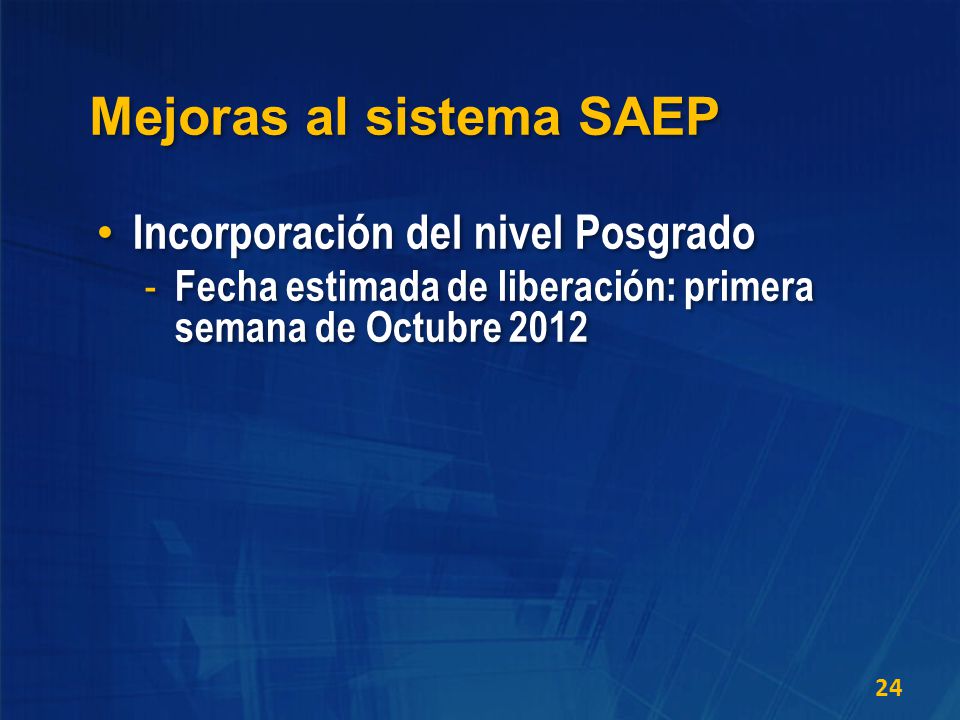 Mejoras al sistema SAEP

• Incorporación del nivel Posgrado
  - Fecha estimada de liberación: primera semana de Octubre 2012

24